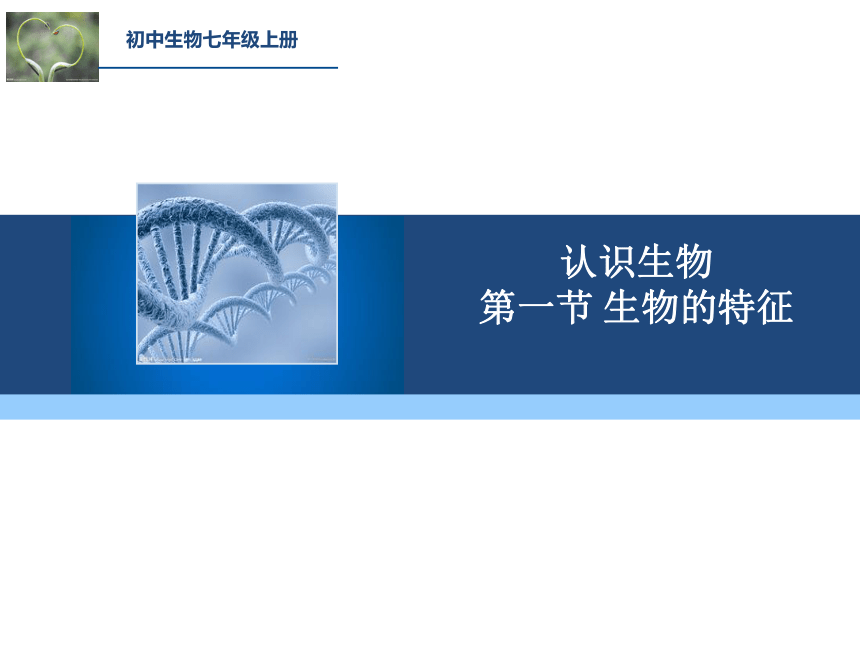 初中生物七年级上册

认识生物
第一节 生物的特征